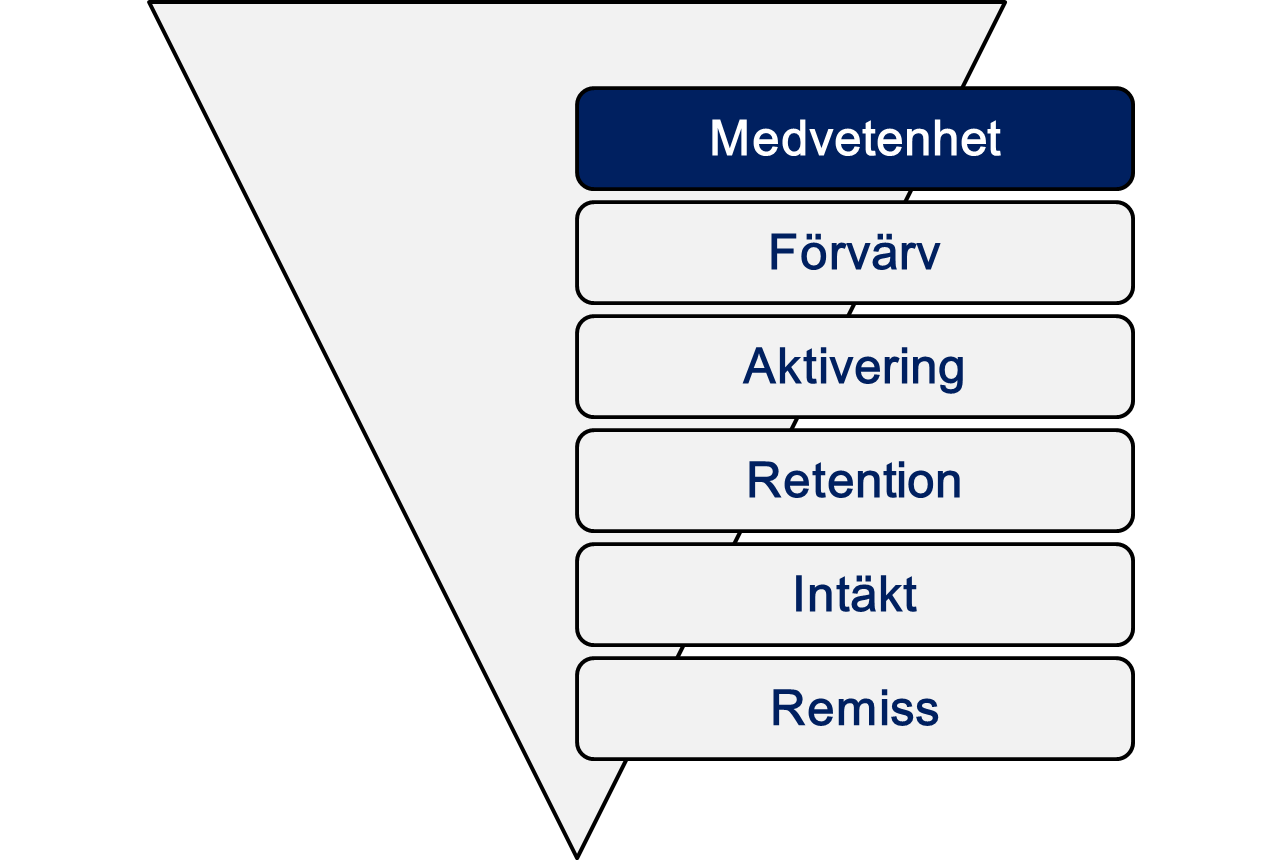 Medvetenhet

Förvärv

Aktivering

Retention

Intäkt

Remiss